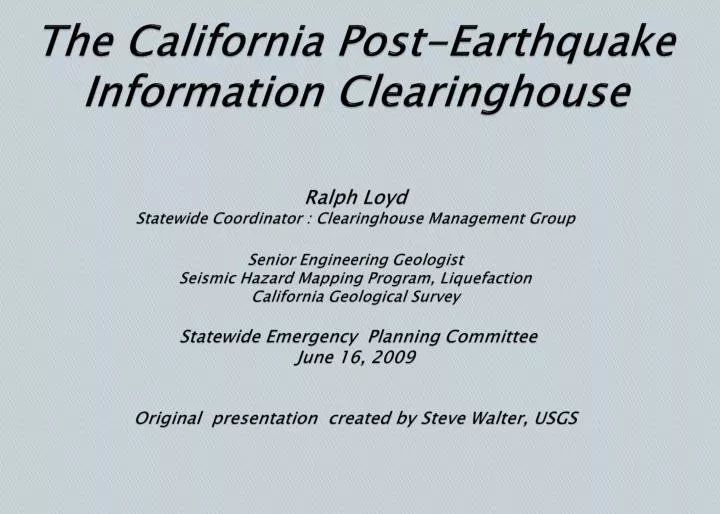 The California Post-Earthquake Information Clearinghouse

Ralph Loyd
Statewide Coordinator : Clearinghouse Management Group

Senior Engineering Geologist
Seismic Hazard Mapping Program, Liquefaction
California Geological Survey

Statewide Emergency Planning Committee
June 16, 2009

Original presentation created by Steve Walter, USGS